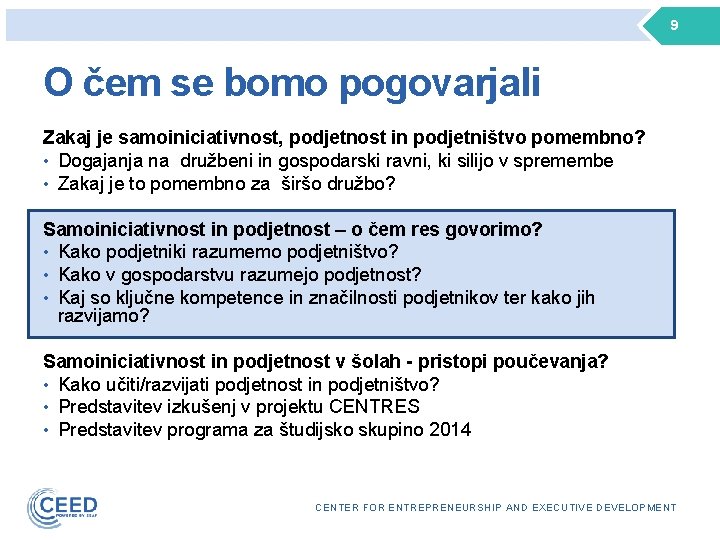 9

O čem se bomo pogovarjali

Zakaj je samoiniciativnost, podjetnost in podjetništvo pomembno?
• Dogajanja na družbeni in gospodarski ravni, ki silijo v spremembe
• Zakaj je to pomembno za širšo družbo?

Samoiniciativnost in podjetnost – o čem res govorimo?
• Kako podjetniki razumemo podjetništvo?
• Kako v gospodarstvu razumejo podjetnost?
• Kaj so ključne kompetence in značilnosti podjetnikov ter kako jih razvijamo?

Samoiniciativnost in podjetnost v šolah - pristopi poučevanja?
• Kako učiti/razvijati podjetnost in podjetništvo?
• Predstavitev izkušenj v projektu CENTRES
• Predstavitev programa za študijsko skupino 2014

CEED
POWERED BY SEAF

CENTER FOR ENTREPRENEURSHIP AND EXECUTIVE DEVELOPMENT